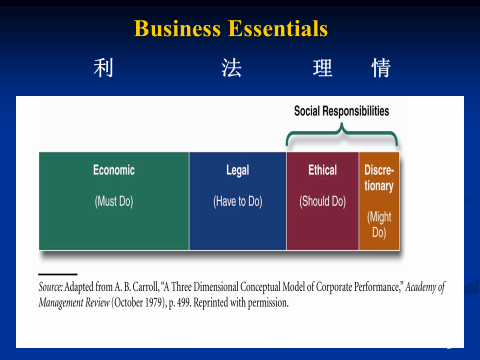 Business Essentials

利 法 理 情

Social Responsibilities

Economic
(Must Do)

Legal
(Have to Do)

Ethical
(Should Do)

Discretionary
(Might Do)

Source: Adapted from A. B. Carroll, "A Three Dimensional Conceptual Model of Corporate Performance," Academy of Management Review (October 1979), p. 499. Reprinted with permission.